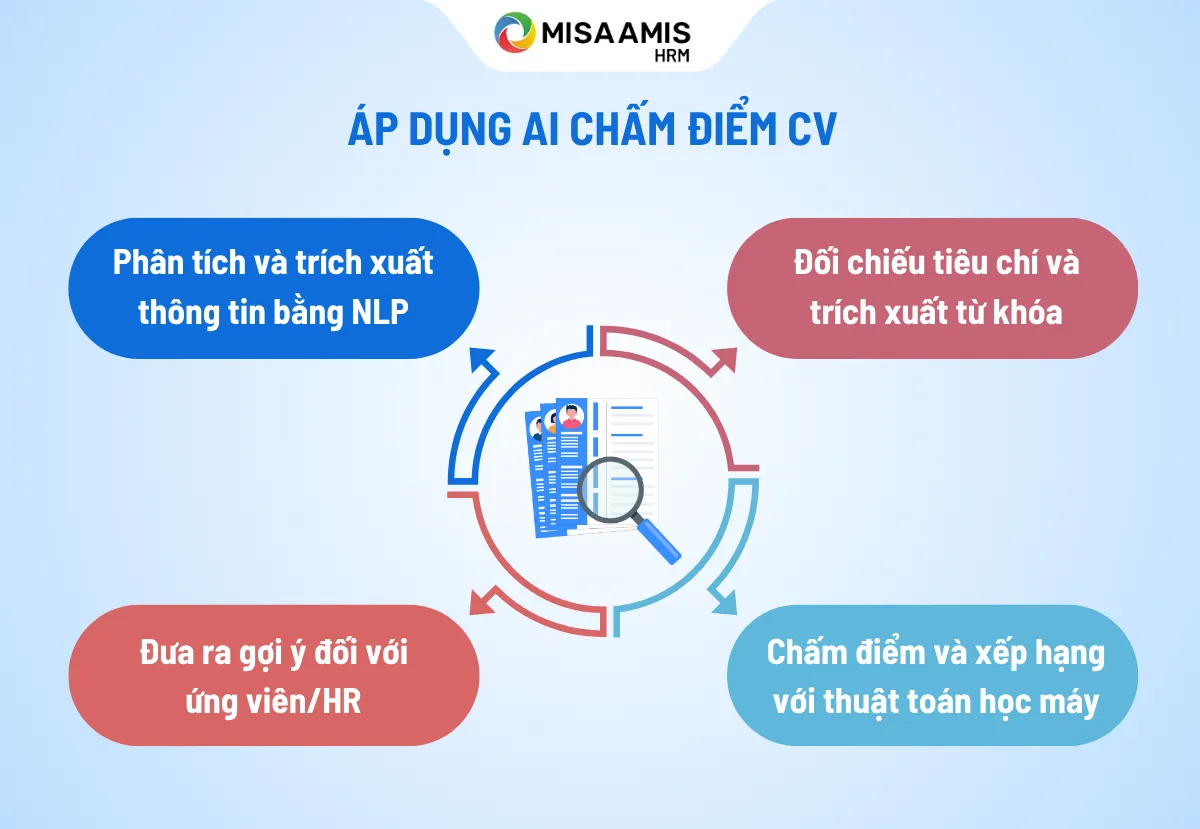 MISA AMIS
HRM

ÁP DỤNG AI CHẤM ĐIỂM CV

Phân tích và trích xuất thông tin bằng NLP

Đối chiếu tiêu chí và trích xuất từ khóa

Đưa ra gợi ý đối với ứng viên/HR

Chấm điểm và xếp hạng với thuật toán học máy